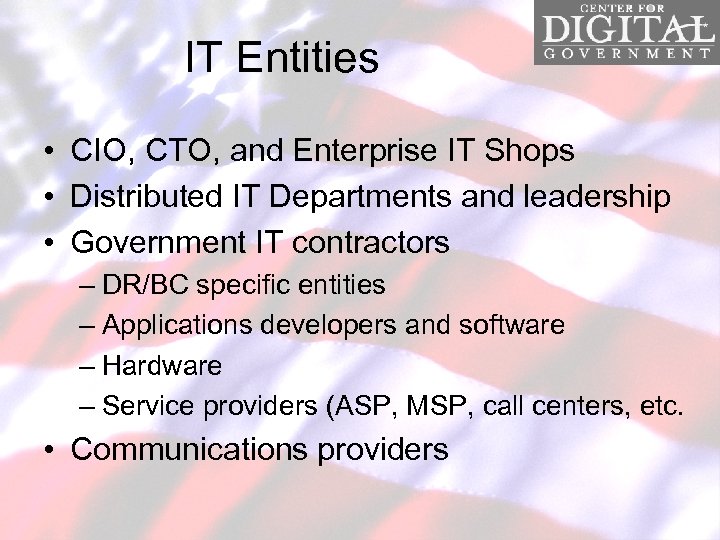 CENTER FOR
DIGITAL
GOVERNMENT

IT Entities

• CIO, CTO, and Enterprise IT Shops
• Distributed IT Departments and leadership
• Government IT contractors
– DR/BC specific entities
– Applications developers and software
– Hardware
– Service providers (ASP, MSP, call centers, etc.
• Communications providers